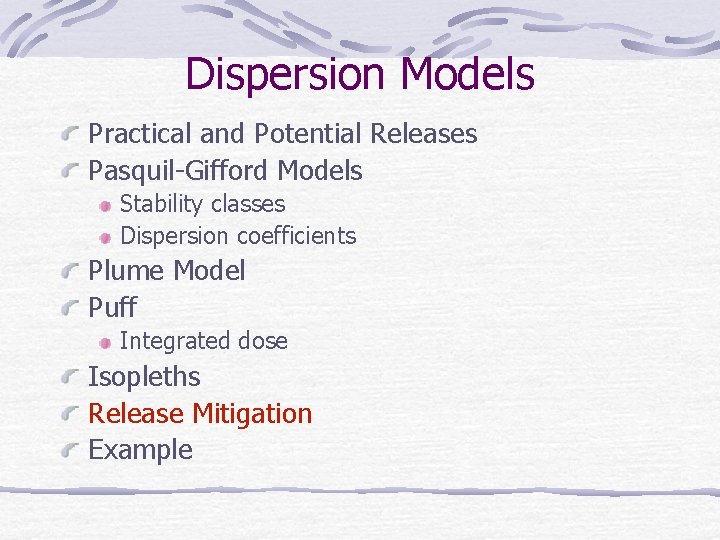 Dispersion Models

Practical and Potential Releases
Pasquil-Gifford Models
Stability classes
Dispersion coefficients
Plume Model
Puff
Integrated dose
Isopleths
Release Mitigation
Example